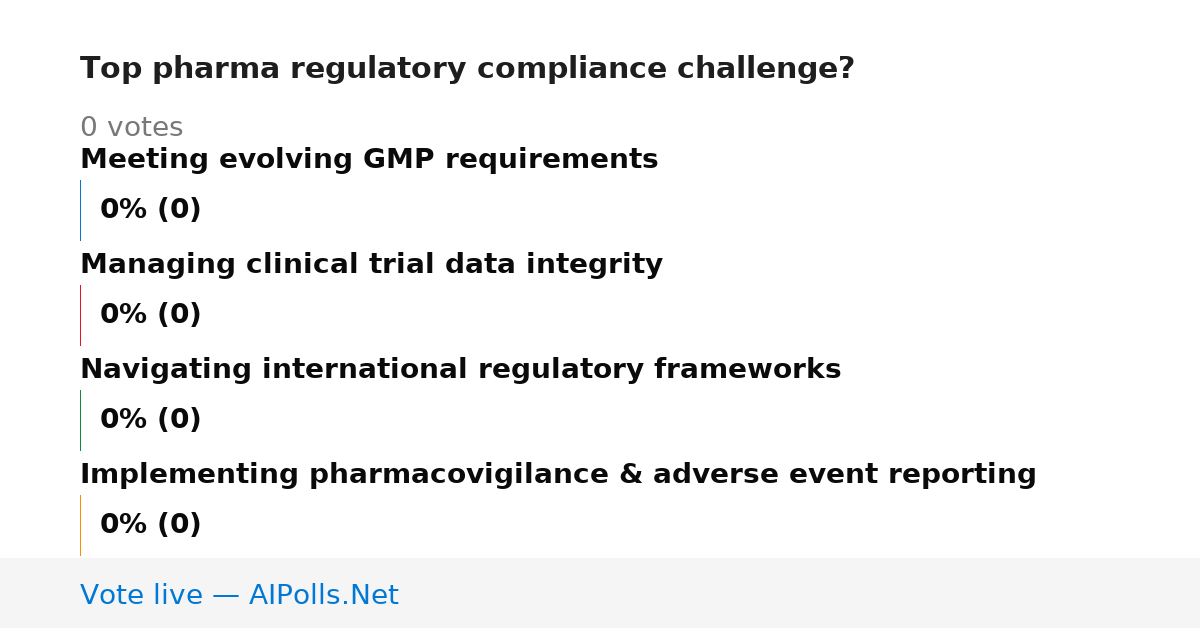 Top pharma regulatory compliance challenge?

0 votes

Meeting evolving GMP requirements

0% (0)

Managing clinical trial data integrity

0% (0)

Navigating international regulatory frameworks

0% (0)

Implementing pharmacovigilance & adverse event reporting

0% (0)

Vote live — AIPolls.Net